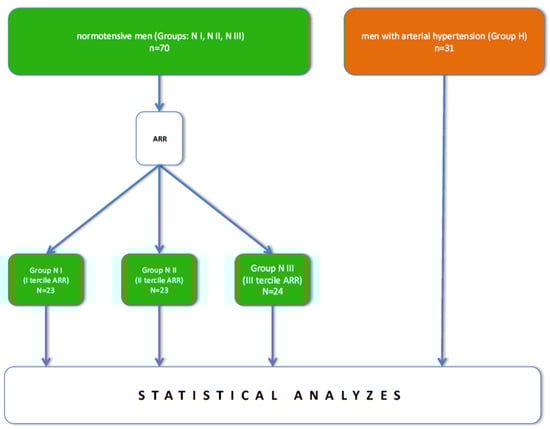 normotensive men (Groups: N I, N II, N III)
n=70

men with arterial hypertension (Group H)
n=31

ARR

Group N I
(I tercile ARR)
N=23

Group N II
(II tercile ARR)
N=23

Group N III
(III tercile ARR)
N=24

STATISTICAL ANALYZES